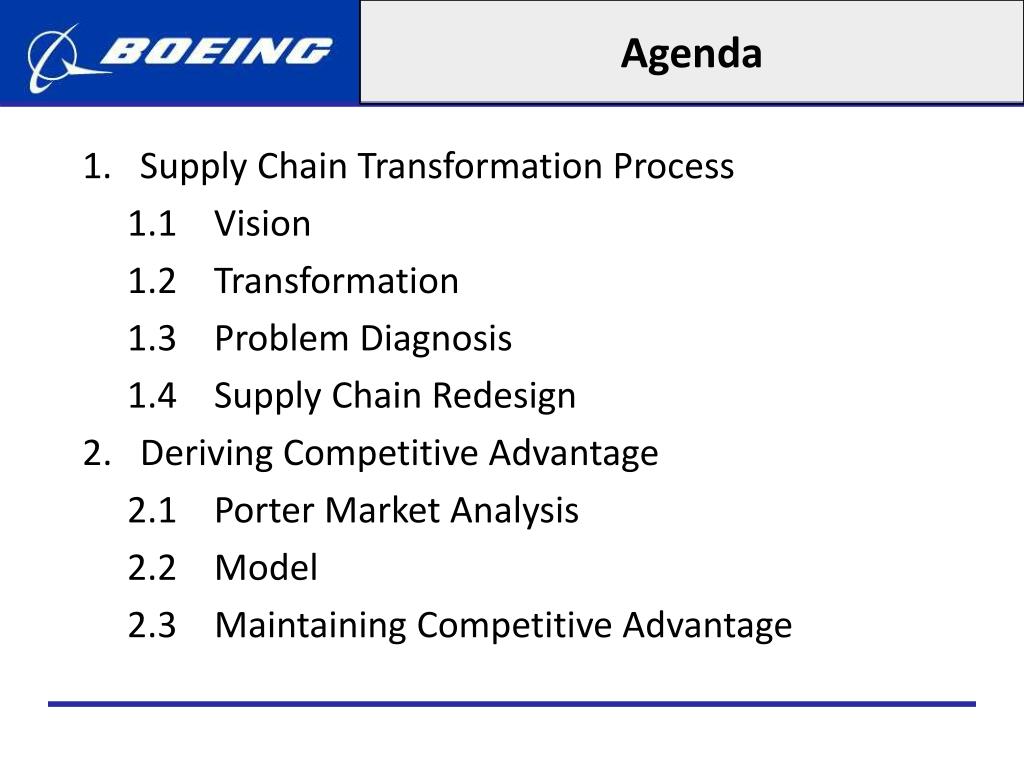 BOEING

Agenda

1. Supply Chain Transformation Process
1.1 Vision
1.2 Transformation
1.3 Problem Diagnosis
1.4 Supply Chain Redesign
2. Deriving Competitive Advantage
2.1 Porter Market Analysis
2.2 Model
2.3 Maintaining Competitive Advantage